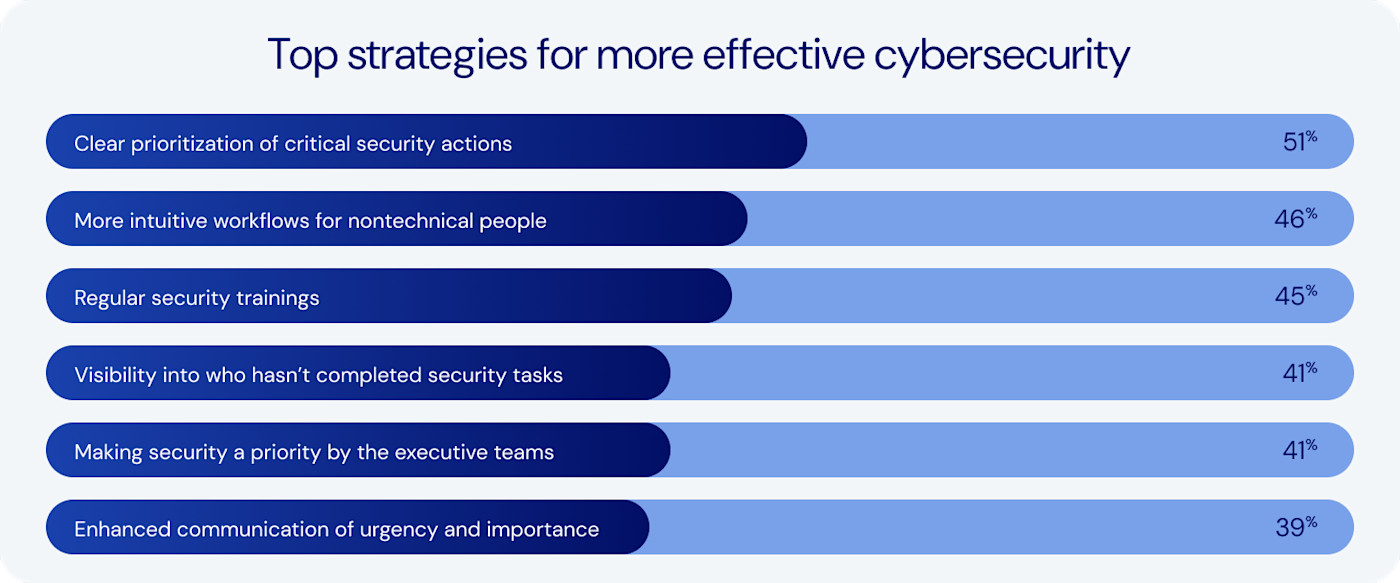 Top strategies for more effective cybersecurity

Clear prioritization of critical security actions 51%

More intuitive workflows for nontechnical people 46%

Regular security trainings 45%

Visibility into who hasn't completed security tasks 41%

Making security a priority by the executive teams 41%

Enhanced communication of urgency and importance 39%